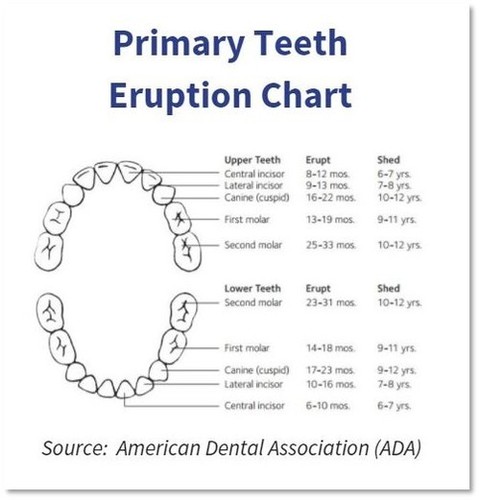 Primary Teeth Eruption Chart

| Upper Teeth | Erupt | Shed |
|---|---|---|
| Central incisor | 8-12 mos. | 6-7 yrs. |
| Lateral incisor | 9-13 mos. | 7-8 yrs. |
| Canine (cuspid) | 16-22 mos. | 10-12 yrs. |
| First molar | 13-19 mos. | 9-11 yrs. |
| Second molar | 25-33 mos. | 10-12 yrs. |

| Lower Teeth | Erupt | Shed |
|---|---|---|
| Second molar | 23-31 mos. | 10-12 yrs. |
| First molar | 14-18 mos. | 9-11 yrs. |
| Canine (cuspid) | 17-23 mos. | 9-12 yrs. |
| Lateral incisor | 10-16 mos. | 7-8 yrs. |
| Central incisor | 6-10 mos. | 6-7 yrs. |

Source: American Dental Association (ADA)